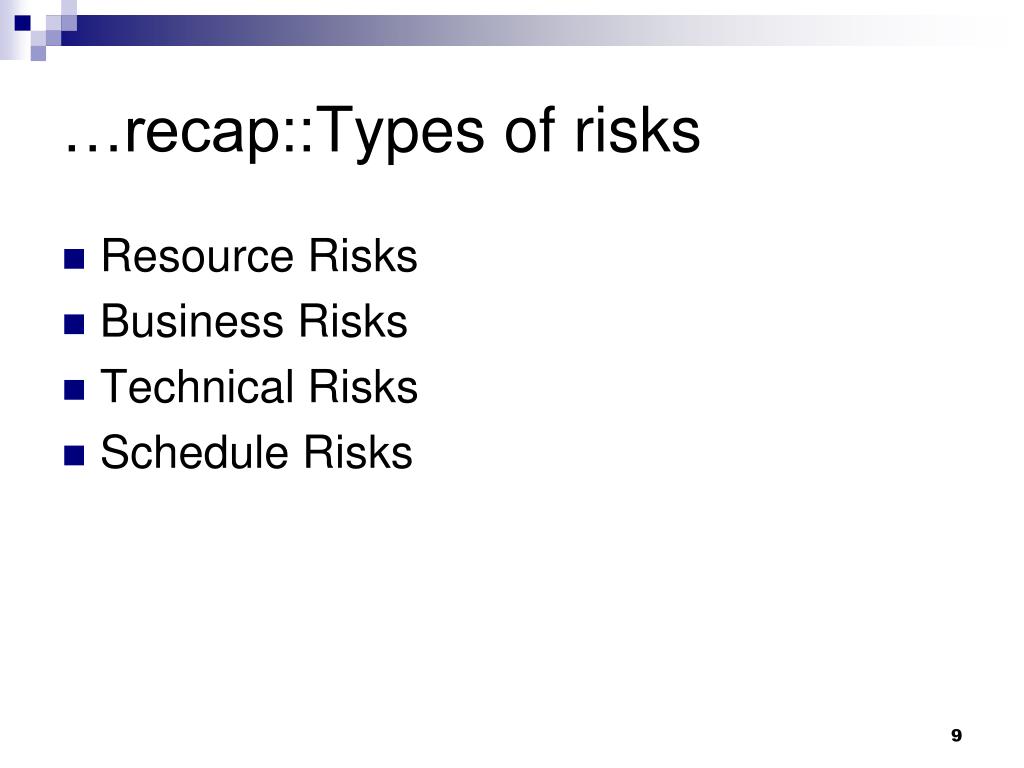 …recap::Types of risks

- Resource Risks
- Business Risks
- Technical Risks
- Schedule Risks

9